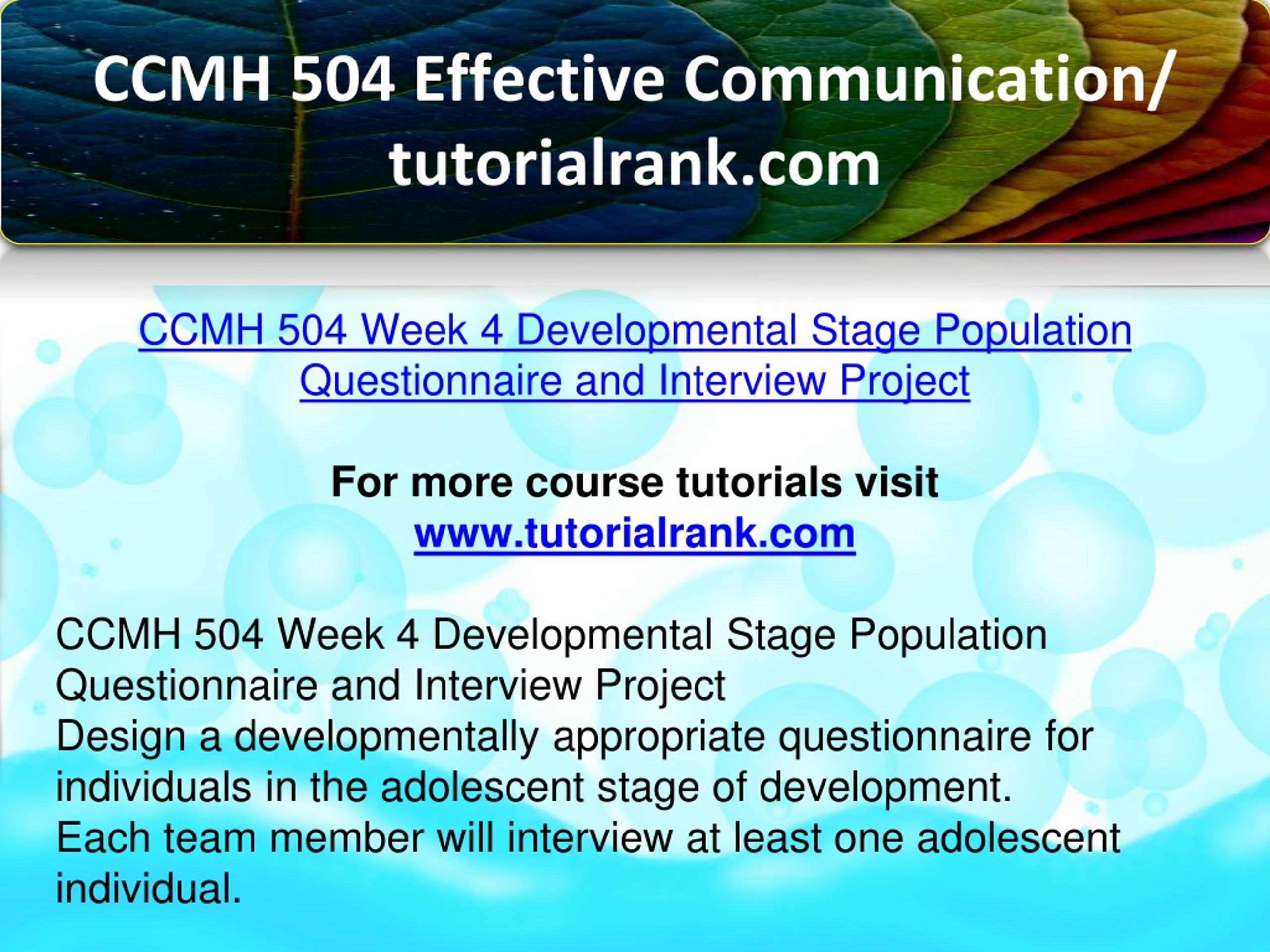 CCMH 504 Effective Communication/ tutorialrank.com

CCMH 504 Week 4 Developmental Stage Population Questionnaire and Interview Project

For more course tutorials visit
www.tutorialrank.com

CCMH 504 Week 4 Developmental Stage Population Questionnaire and Interview Project
Design a developmentally appropriate questionnaire for individuals in the adolescent stage of development.
Each team member will interview at least one adolescent individual.